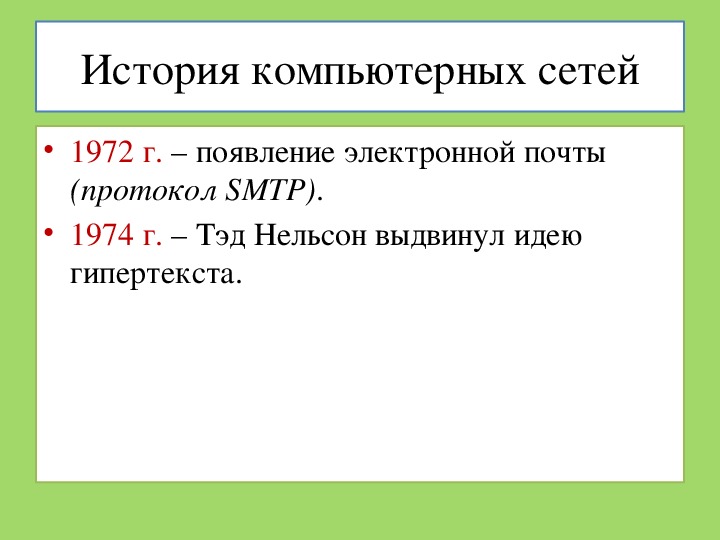 История компьютерных сетей

• 1972 г. – появление электронной почты (протокол SMTP).
• 1974 г. – Тэд Нельсон выдвинул идею гипертекста.